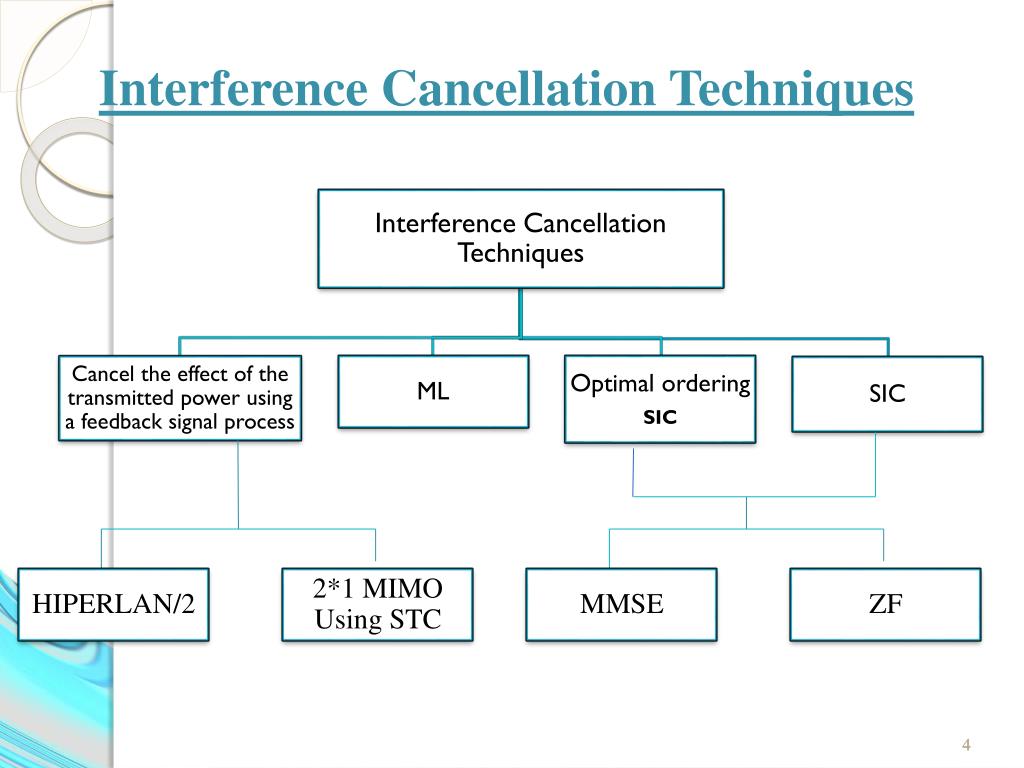 Interference Cancellation Techniques

Interference Cancellation Techniques

Cancel the effect of the transmitted power using a feedback signal process

ML

Optimal ordering SIC

SIC

HIPERLAN/2

2*1 MIMO Using STC

MMSE

ZF

4